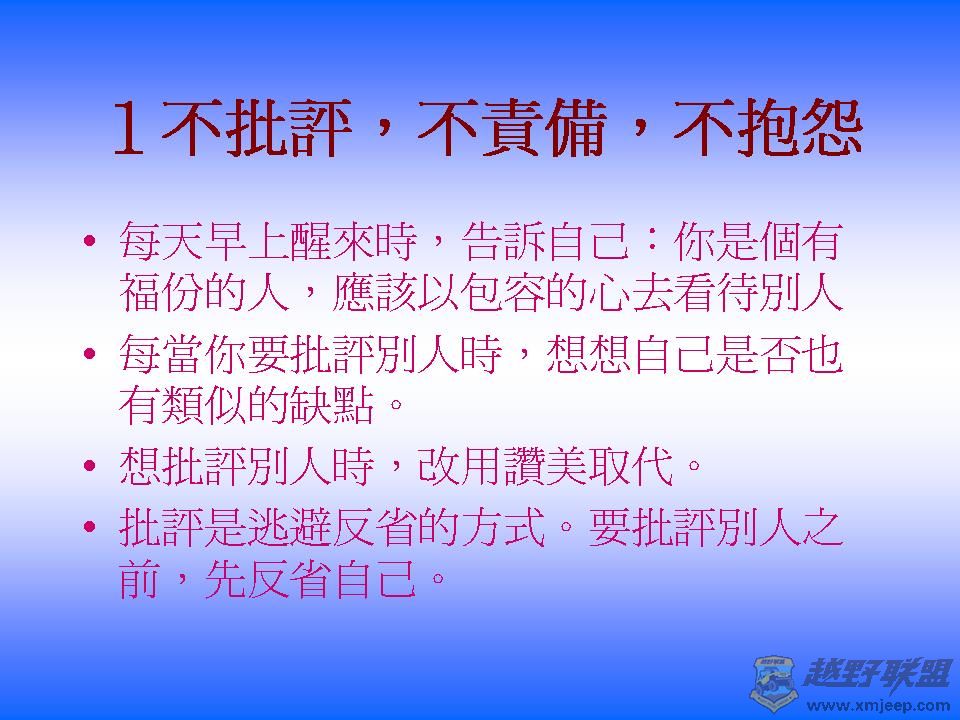 1不批評，不責備，不抱怨

• 每天早上醒來時，告訴自己：你是個有福份的人，應該以包容的心去看待別人
• 每當你要批評別人時，想想自己是否也有類似的缺點。
• 想批評別人時，改用讚美取代。
• 批評是逃避反省的方式。要批評別人之前，先反省自己。

越野联盟
www.xmjeep.com